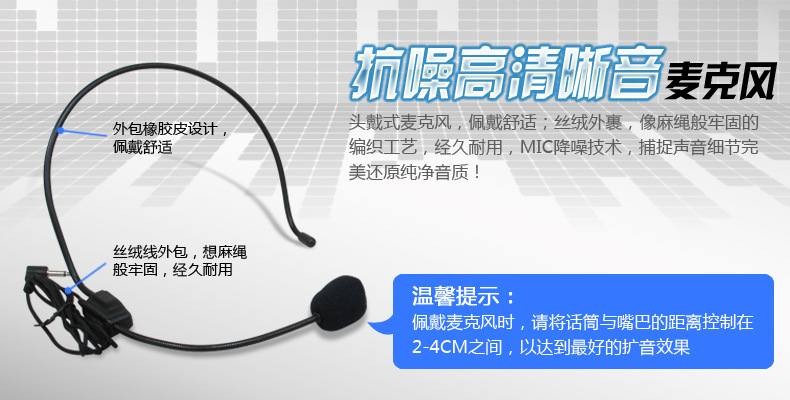 抗噪高清晰音麦克风

头戴式麦克风，佩戴舒适；丝绒外裹，像麻绳般牢固的编织工艺，经久耐用，MIC降噪技术，捕捉声音细节完美还原纯净音质！

外包橡胶皮设计，佩戴舒适

丝绒线外包，想麻绳般牢固，经久耐用

温馨提示：
佩戴麦克风时，请将话筒与嘴巴的距离控制在2-4CM之间，以达到最好的扩音效果